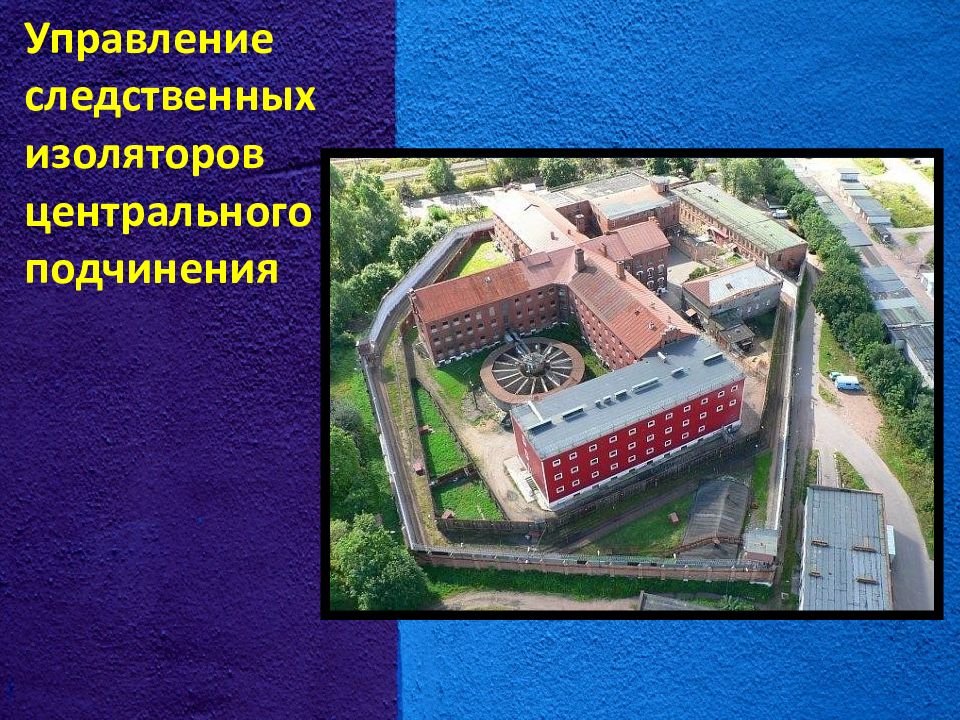 Управление следственных изоляторов центрального подчинения